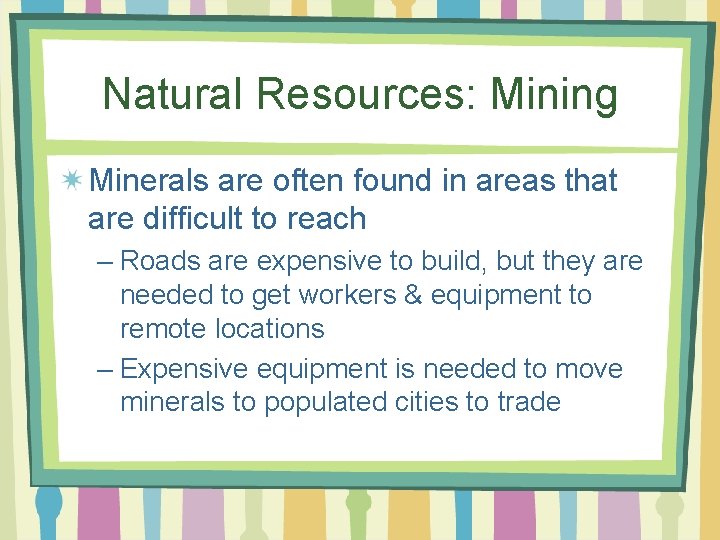 Natural Resources: Mining

Minerals are often found in areas that are difficult to reach

– Roads are expensive to build, but they are needed to get workers & equipment to remote locations

– Expensive equipment is needed to move minerals to populated cities to trade